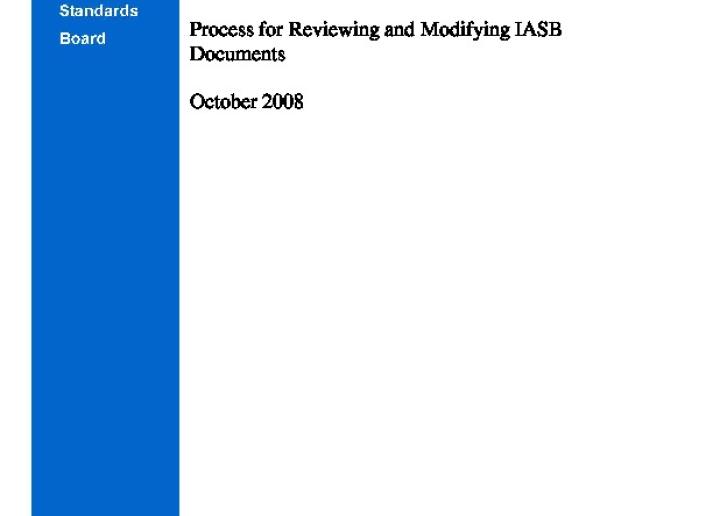 Standards
Board

Process for Reviewing and Modifying IASB Documents

October 2008